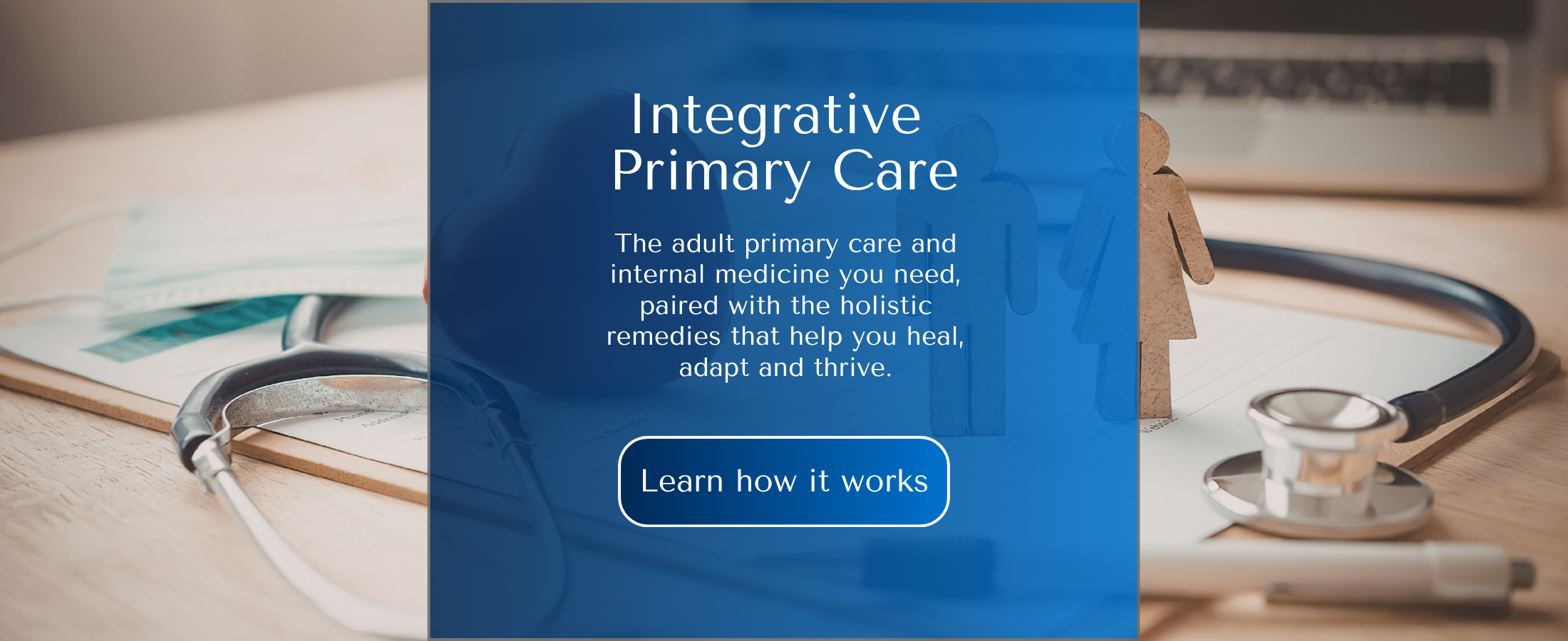 Integrative
Primary Care

The adult primary care and internal medicine you need, paired with the holistic remedies that help you heal, adapt and thrive.

Learn how it works